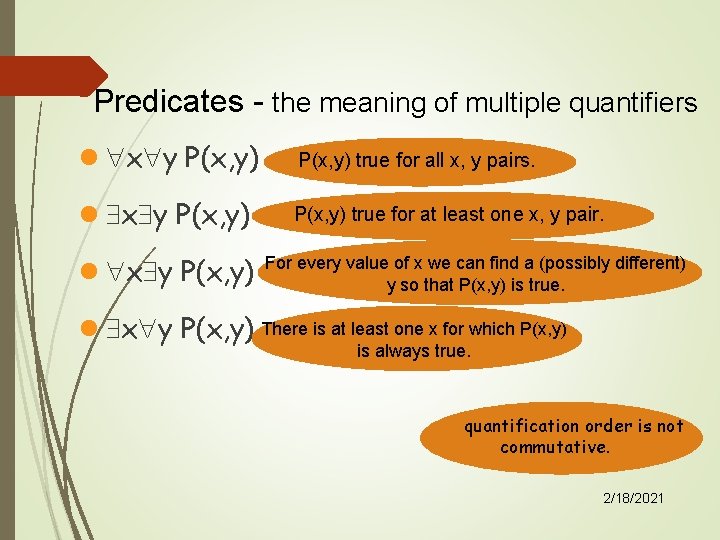 Predicates - the meaning of multiple quantifiers

- $\forall x \forall y\ P(x,y)$ P(x,y) true for all x, y pairs.
- $\exists x \exists y\ P(x,y)$ P(x,y) true for at least one x, y pair.
- $\forall x \exists y\ P(x,y)$ For every value of x we can find a (possibly different) y so that P(x,y) is true.
- $\exists x \forall y\ P(x,y)$ There is at least one x for which P(x,y) is always true.

quantification order is not commutative.

2/18/2021